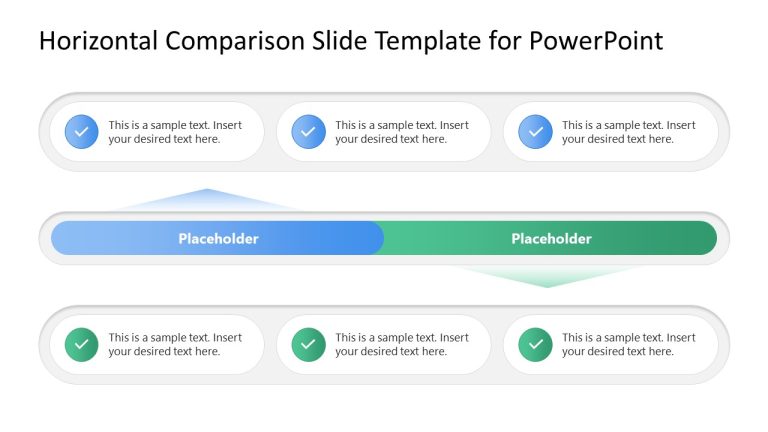 Horizontal Comparison Slide Template for PowerPoint

This is a sample text. Insert your desired text here.

This is a sample text. Insert your desired text here.

This is a sample text. Insert your desired text here.

Placeholder

Placeholder

This is a sample text. Insert your desired text here.

This is a sample text. Insert your desired text here.

This is a sample text. Insert your desired text here.